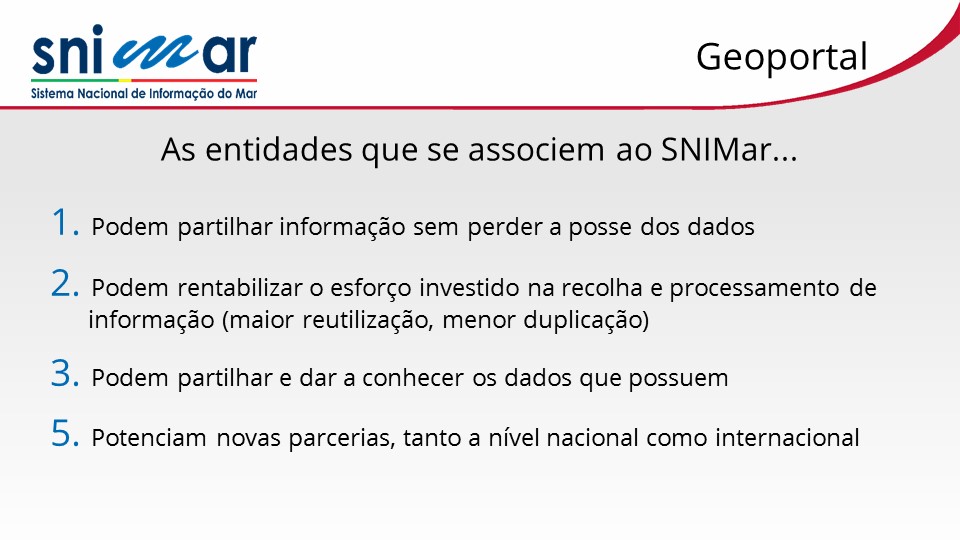 snimar
Sistema Nacional de Informação do Mar

Geoportal

As entidades que se associem ao SNIMar...

1. Podem partilhar informação sem perder a posse dos dados

2. Podem rentabilizar o esforço investido na recolha e processamento de informação (maior reutilização, menor duplicação)

3. Podem partilhar e dar a conhecer os dados que possuem

5. Potenciam novas parcerias, tanto a nível nacional como internacional